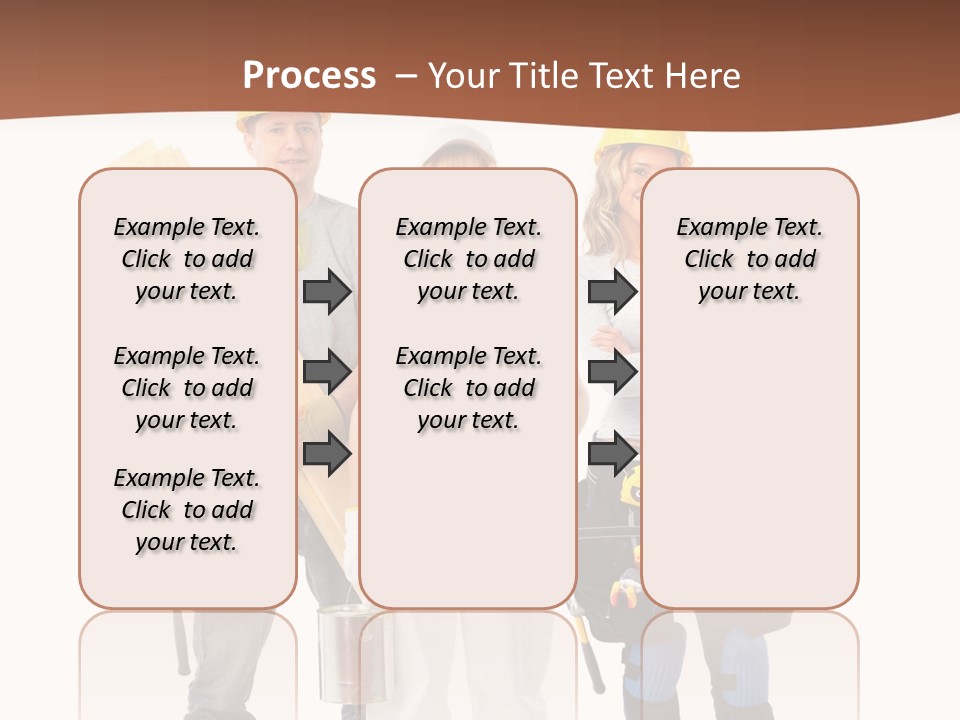 Process – Your Title Text Here

Example Text. Click to add your text.

Example Text. Click to add your text.

Example Text. Click to add your text.

Example Text. Click to add your text.

Example Text. Click to add your text.

Example Text. Click to add your text.